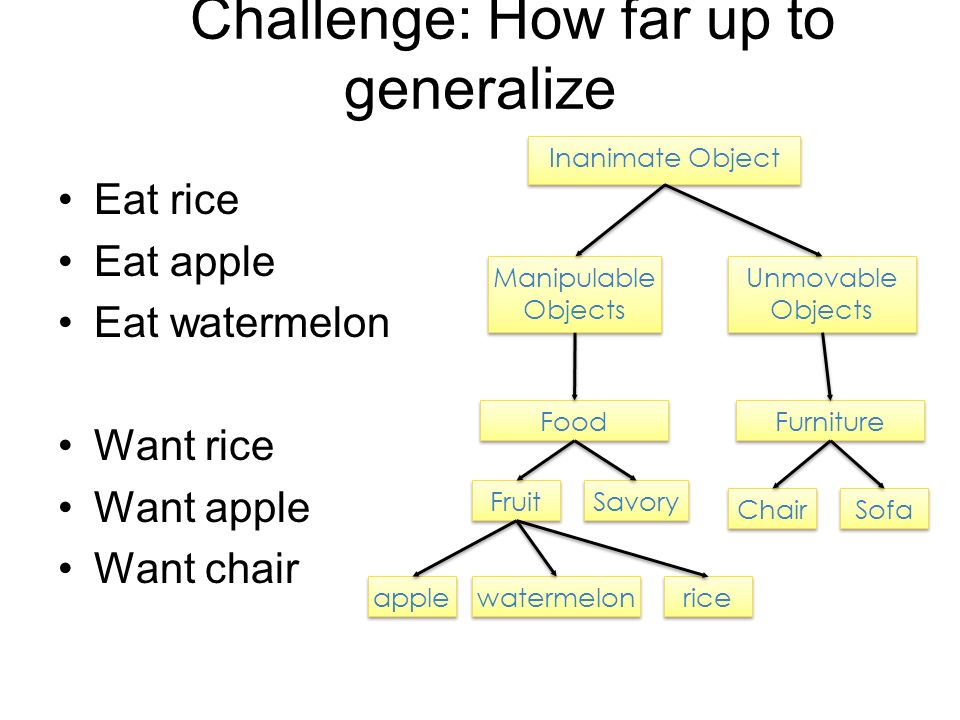 Challenge: How far up to generalize

• Eat rice
• Eat apple
• Eat watermelon

• Want rice
• Want apple
• Want chair

Inanimate Object

Manipulable Objects

Unmovable Objects

Food

Furniture

Fruit

Savory

Chair

Sofa

apple

watermelon

rice